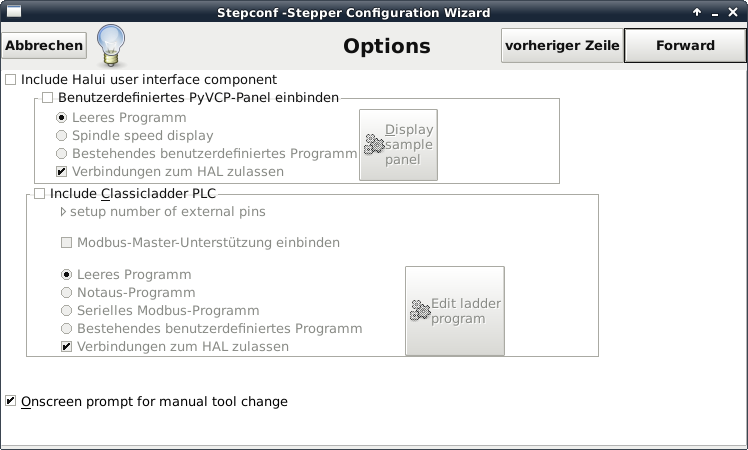 Stepconf -Stepper Configuration Wizard

Abbrechen

Options

vorheriger Zeile

Forward

Include Halui user interface component

Benutzerdefiniertes PyVCP-Panel einbinden

Leeres Programm

Spindle speed display

Bestehendes benutzerdefiniertes Programm

Verbindungen zum HAL zulassen

Display sample panel

Include Classicladder PLC

setup number of external pins

Modbus-Master-Unterstützung einbinden

Leeres Programm

Notaus-Programm

Serielles Modbus-Programm

Bestehendes benutzerdefiniertes Programm

Verbindungen zum HAL zulassen

Edit ladder program

Onscreen prompt for manual tool change